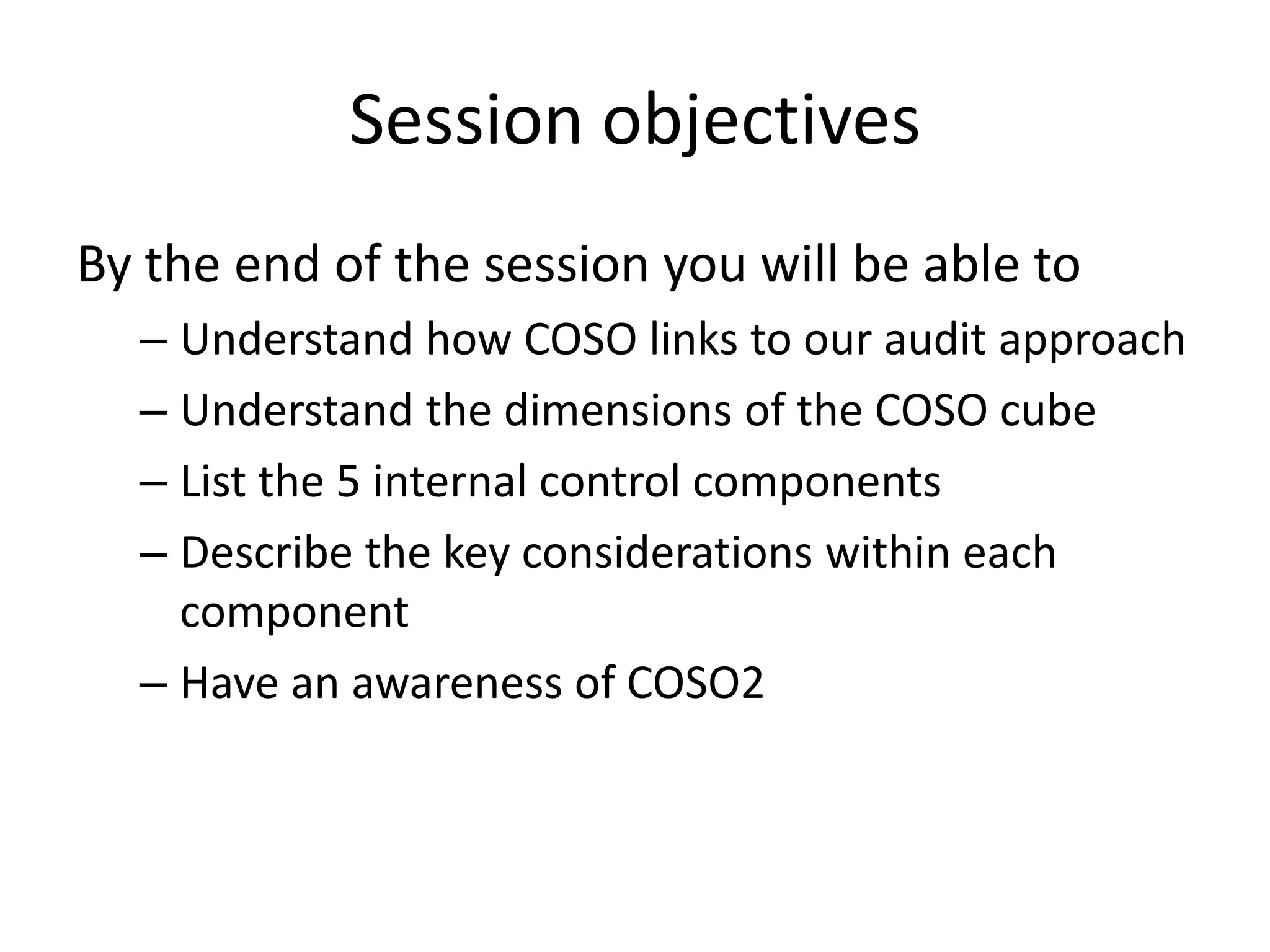 Session objectives

By the end of the session you will be able to

– Understand how COSO links to our audit approach
– Understand the dimensions of the COSO cube
– List the 5 internal control components
– Describe the key considerations within each component
– Have an awareness of COSO2